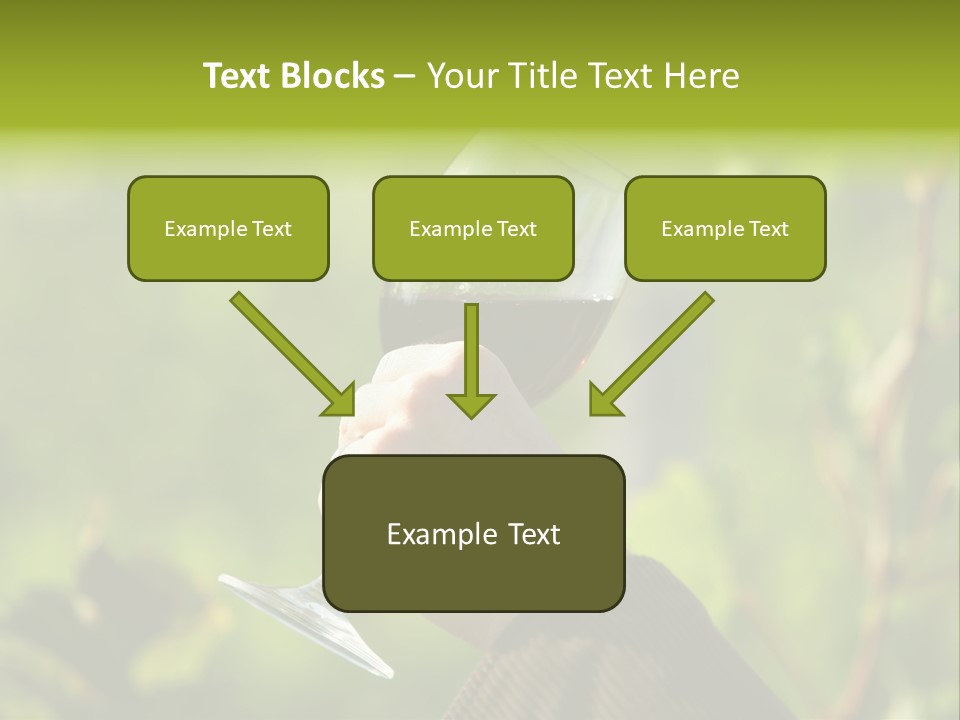 Text Blocks – Your Title Text Here

Example Text

Example Text

Example Text

Example Text